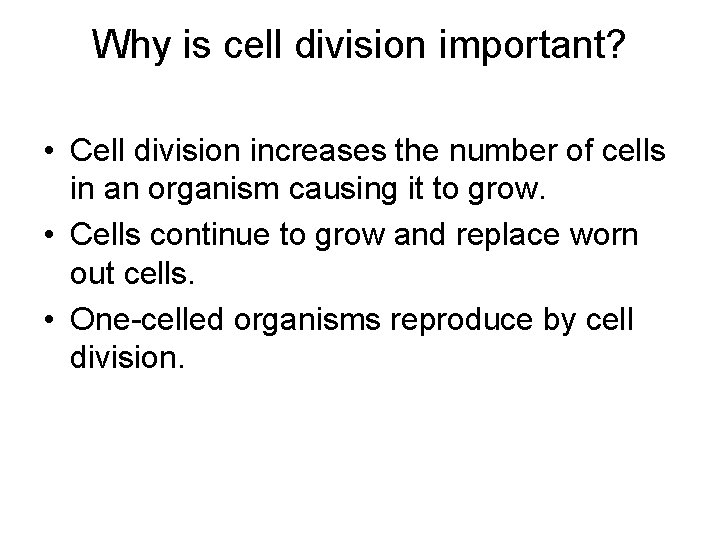 Why is cell division important?

• Cell division increases the number of cells in an organism causing it to grow.
• Cells continue to grow and replace worn out cells.
• One-celled organisms reproduce by cell division.